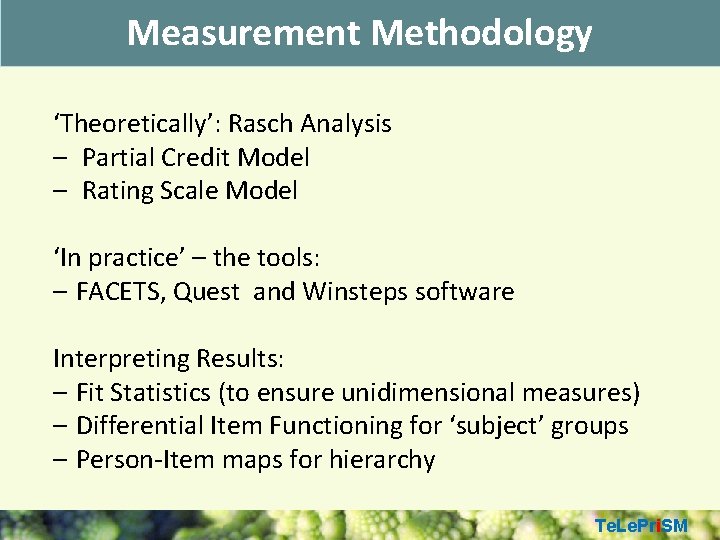 Measurement Methodology

‘Theoretically’: Rasch Analysis
– Partial Credit Model
– Rating Scale Model

‘In practice’ – the tools:
– FACETS, Quest and Winsteps software

Interpreting Results:
– Fit Statistics (to ensure unidimensional measures)
– Differential Item Functioning for ‘subject’ groups
– Person-Item maps for hierarchy

TeLePriSM